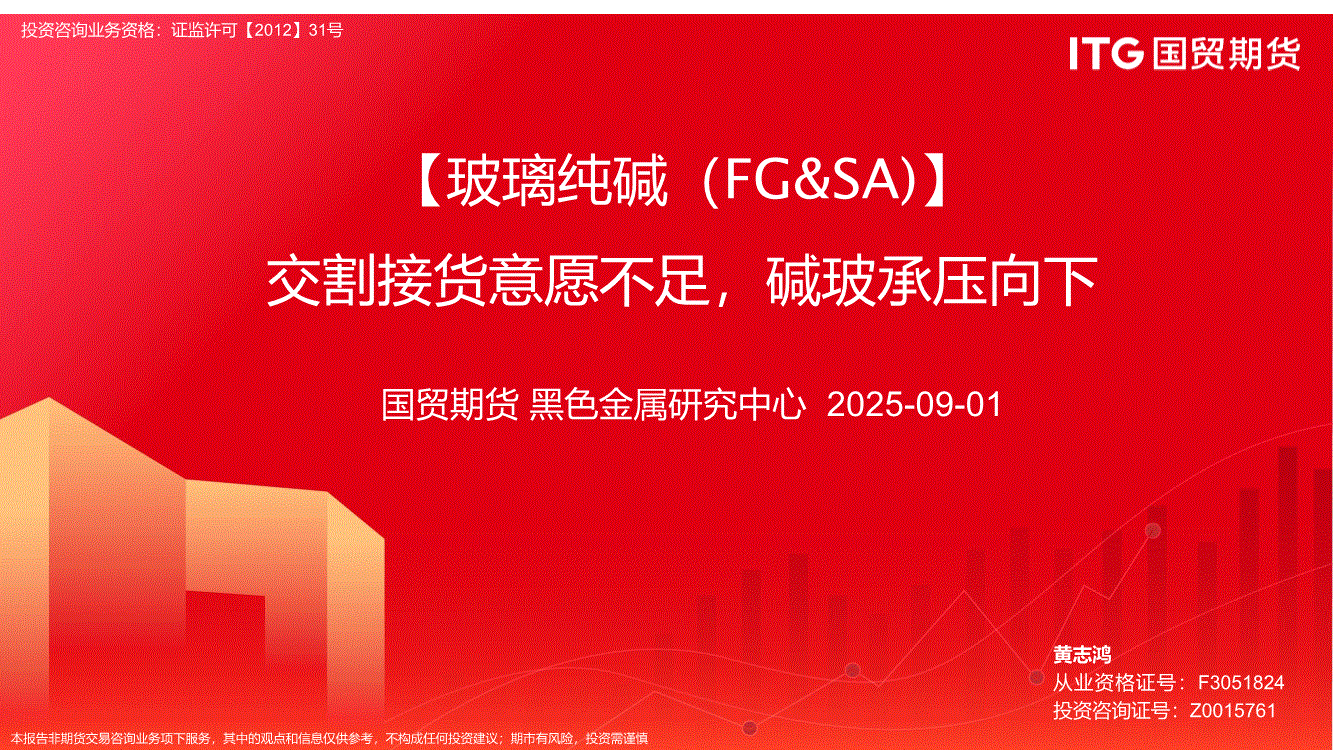 投资咨询业务资格：证监许可【2012】31号

ITG 国贸期货

【玻璃纯碱（FG&SA)】

交割接货意愿不足，碱玻承压向下

国贸期货 黑色金属研究中心 2025-09-01

黄志鸿

从业资格证号：F3051824

投资咨询证号：Z0015761

本报告非期货交易咨询业务项下服务，其中的观点和信息仅供参考，不构成任何投资建议；期市有风险，投资需谨慎